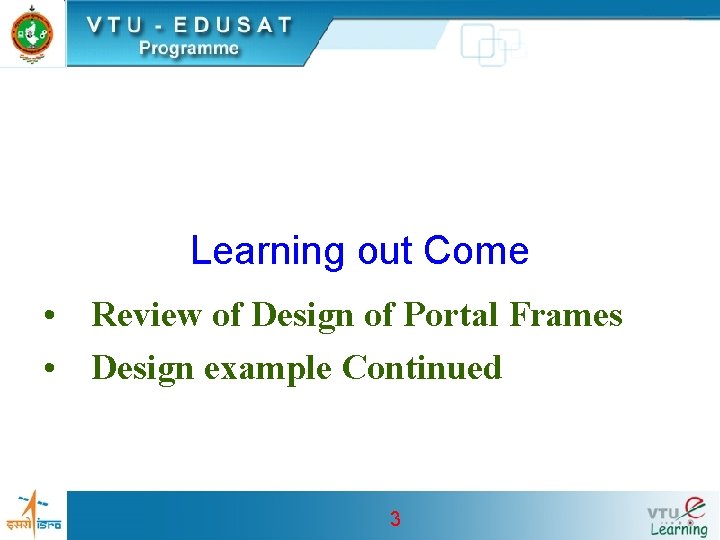 VTU - EDUSAT
Programme

Learning out Come

• Review of Design of Portal Frames
• Design example Continued

इसरो isro

3

VTU e Learning